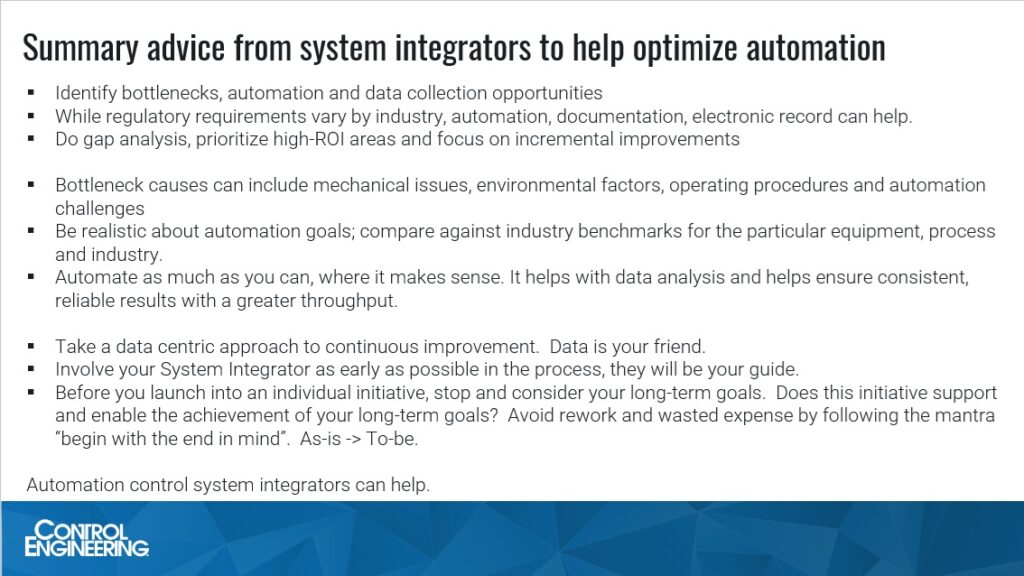 Summary advice from system integrators to help optimize automation

▪ Identify bottlenecks, automation and data collection opportunities
▪ While regulatory requirements vary by industry, automation, documentation, electronic record can help.
▪ Do gap analysis, prioritize high-ROI areas and focus on incremental improvements

▪ Bottleneck causes can include mechanical issues, environmental factors, operating procedures and automation challenges
▪ Be realistic about automation goals; compare against industry benchmarks for the particular equipment, process and industry.
▪ Automate as much as you can, where it makes sense. It helps with data analysis and helps ensure consistent, reliable results with a greater throughput.

▪ Take a data centric approach to continuous improvement. Data is your friend.
▪ Involve your System Integrator as early as possible in the process, they will be your guide.
▪ Before you launch into an individual initiative, stop and consider your long-term goals. Does this initiative support and enable the achievement of your long-term goals? Avoid rework and wasted expense by following the mantra "begin with the end in mind". As-is -> To-be.

Automation control system integrators can help.

CONTROL ENGINEERING